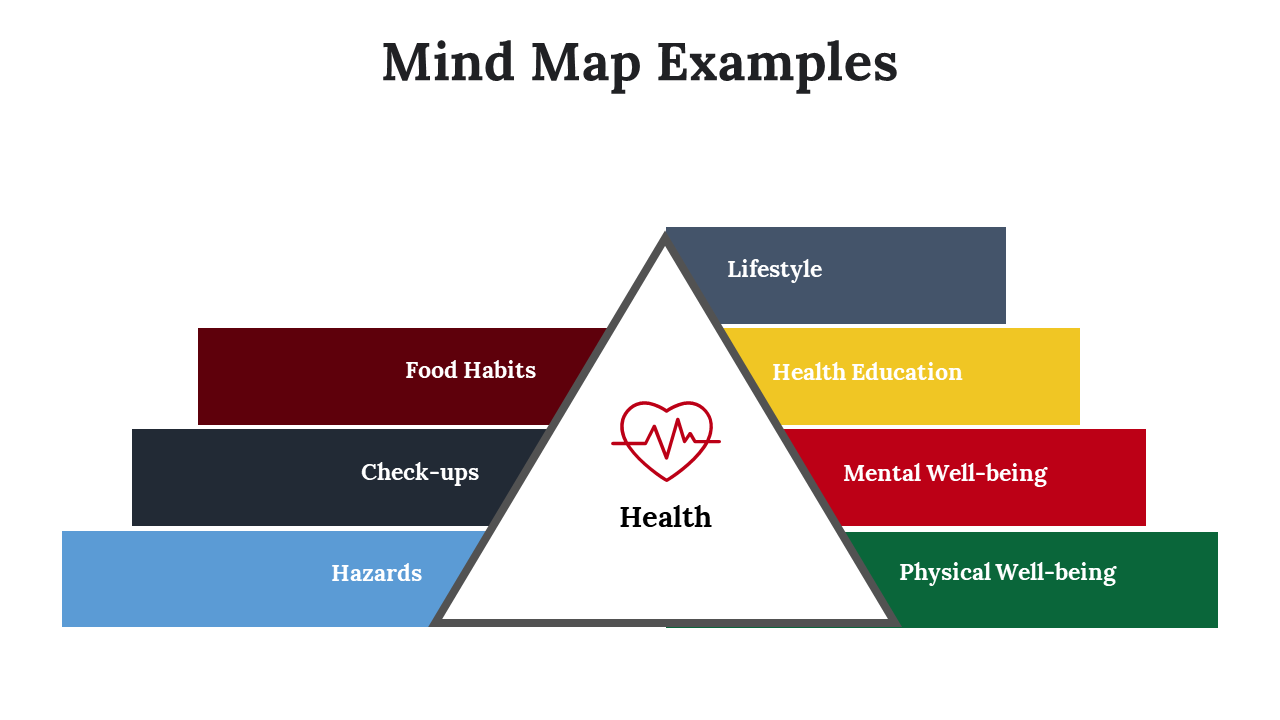 Mind Map Examples

Lifestyle

Food Habits

Health Education

Check-ups

Mental Well-being

Health

Hazards

Physical Well-being